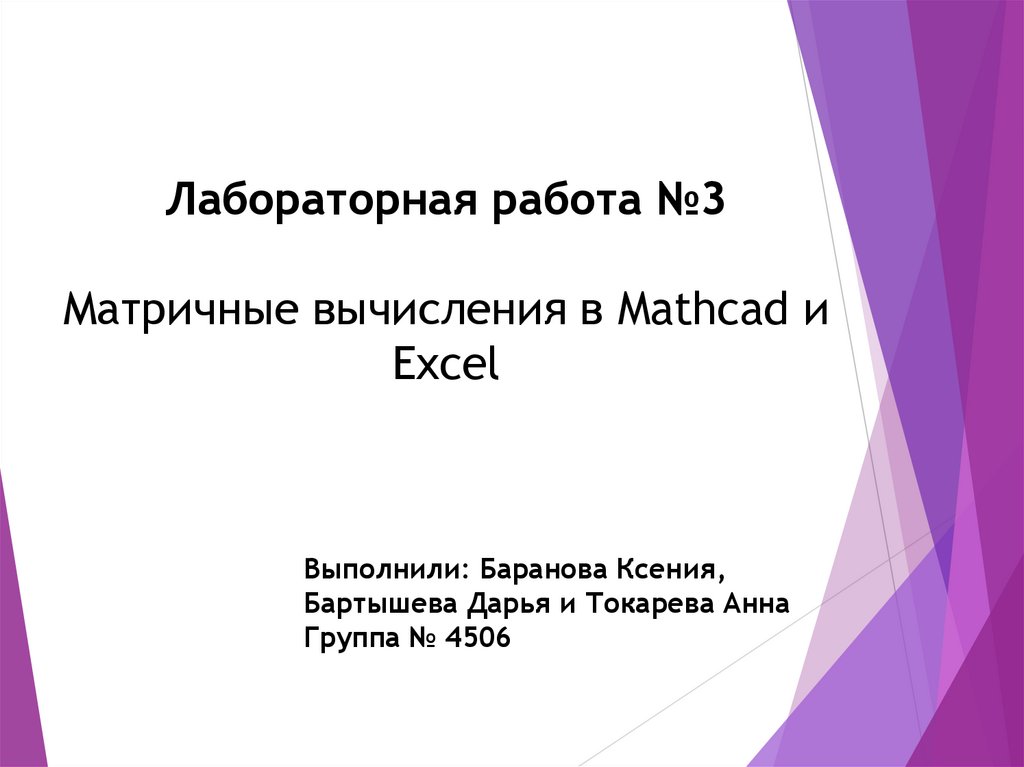 Лабораторная работа №3

Матричные вычисления в Mathcad и Excel

Выполнили: Баранова Ксения, Бартышева Дарья и Токарева Анна
Группа № 4506